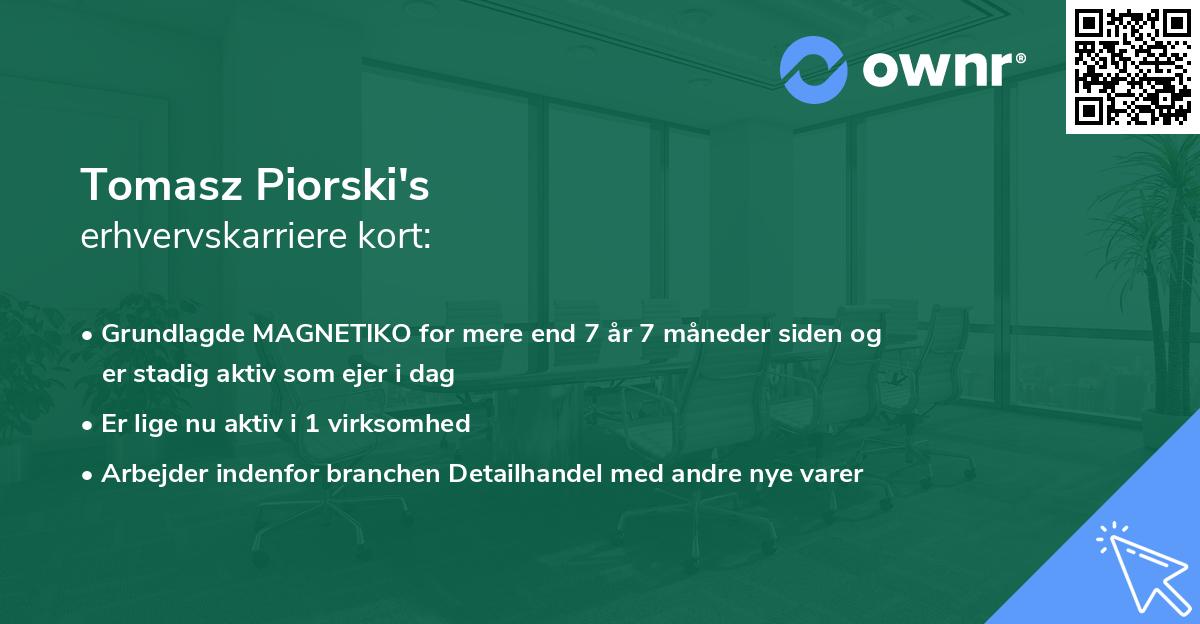 ownr®

Tomasz Piorski's
erhvervskarriere kort:

• Grundlagde MAGNETIKO for mere end 7 år 7 måneder siden og er stadig aktiv som ejer i dag

• Er lige nu aktiv i 1 virksomhed

• Arbejder indenfor branchen Detailhandel med andre nye varer